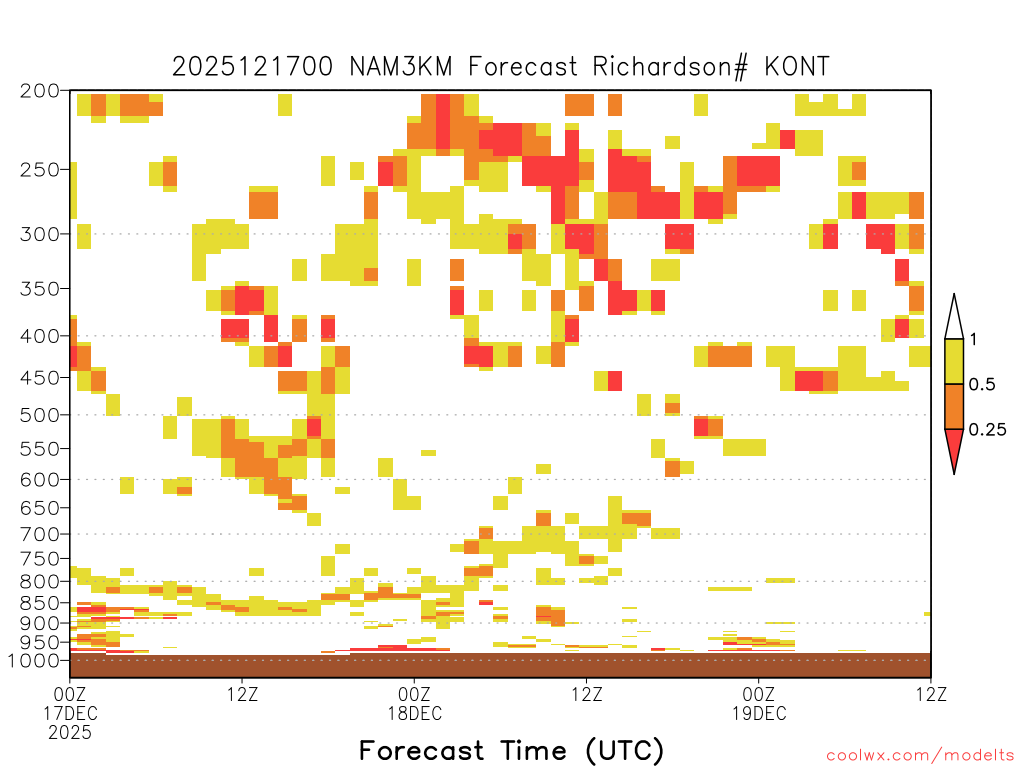 2025121700 NAM3KM Forecast Richardson# KONT

200
250
300
350
400
450
500
550
600
650
700
750
800
850
900
950
1000

1
0.5
0.25

00Z
17DEC
2025
12Z
00Z
18DEC
12Z
00Z
19DEC
12Z

Forecast Time (UTC)

coolwx.com/modelts